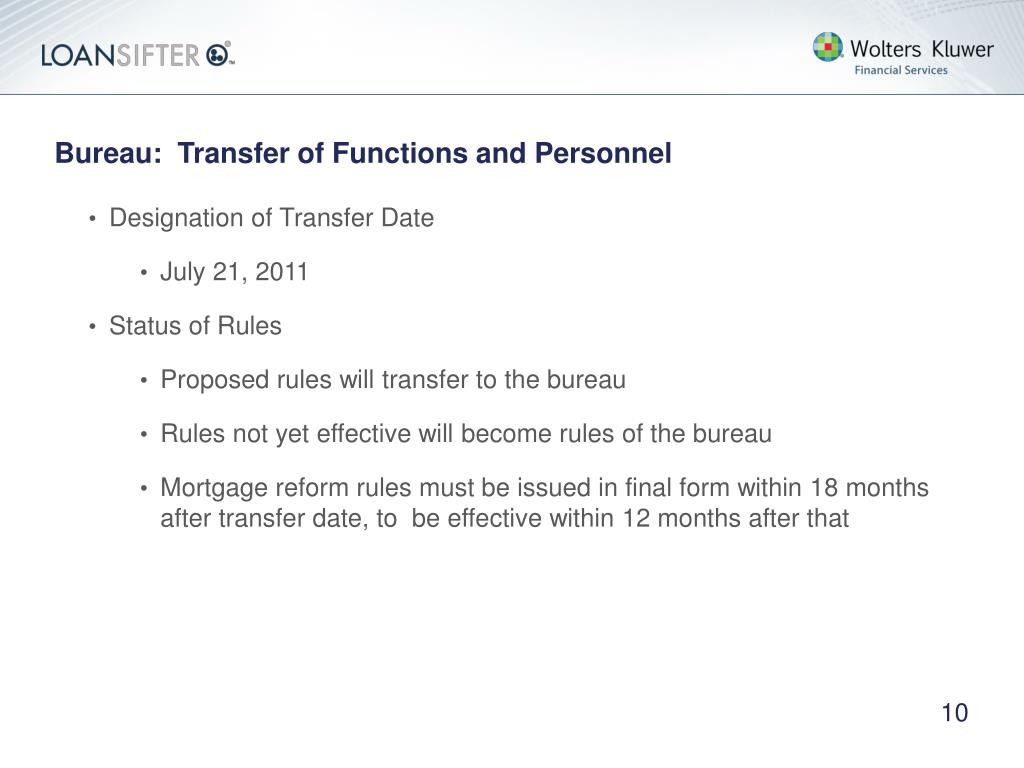 LOANSIFTER

Wolters Kluwer
Financial Services

Bureau: Transfer of Functions and Personnel

• Designation of Transfer Date
  • July 21, 2011
• Status of Rules
  • Proposed rules will transfer to the bureau
  • Rules not yet effective will become rules of the bureau
  • Mortgage reform rules must be issued in final form within 18 months after transfer date, to be effective within 12 months after that

10